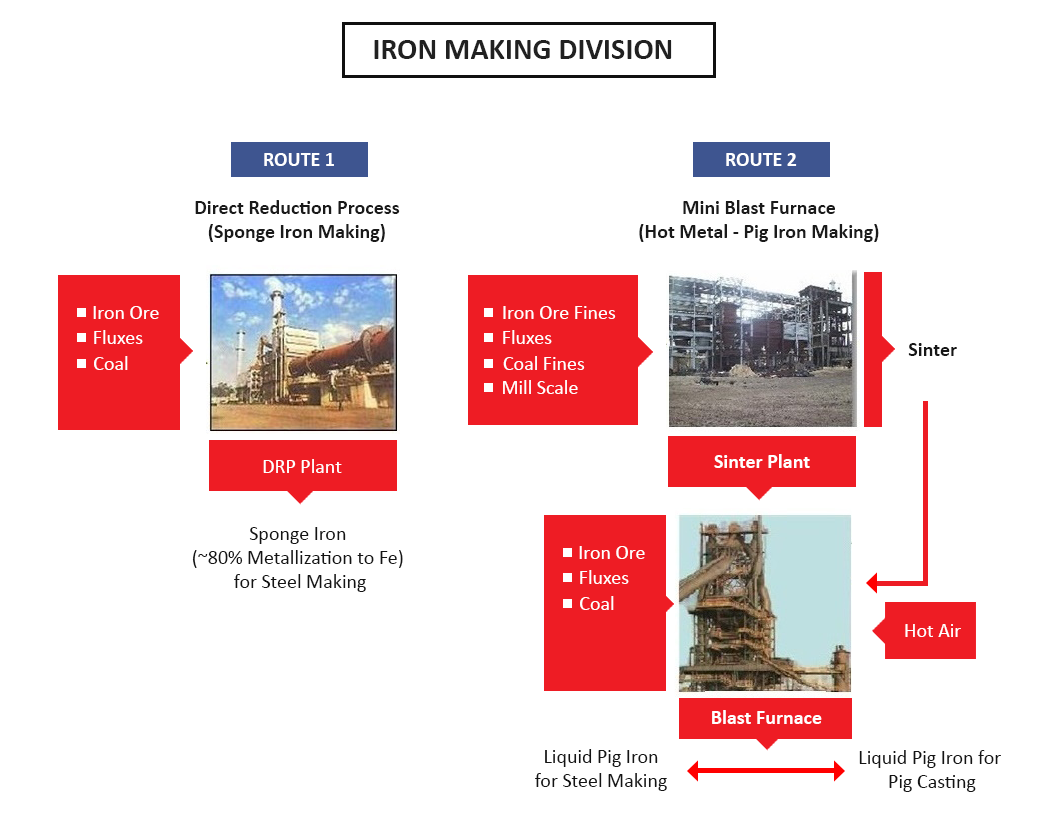 IRON MAKING DIVISION

ROUTE 1

Direct Reduction Process
(Sponge Iron Making)

■ Iron Ore
■ Fluxes
■ Coal

DRP Plant

Sponge Iron
(~80% Metallization to Fe)
for Steel Making

ROUTE 2

Mini Blast Furnace
(Hot Metal - Pig Iron Making)

■ Iron Ore Fines
■ Fluxes
■ Coal Fines
■ Mill Scale

Sinter

Sinter Plant

■ Iron Ore
■ Fluxes
■ Coal

Hot Air

Blast Furnace

Liquid Pig Iron
for Steel Making

Liquid Pig Iron for
Pig Casting